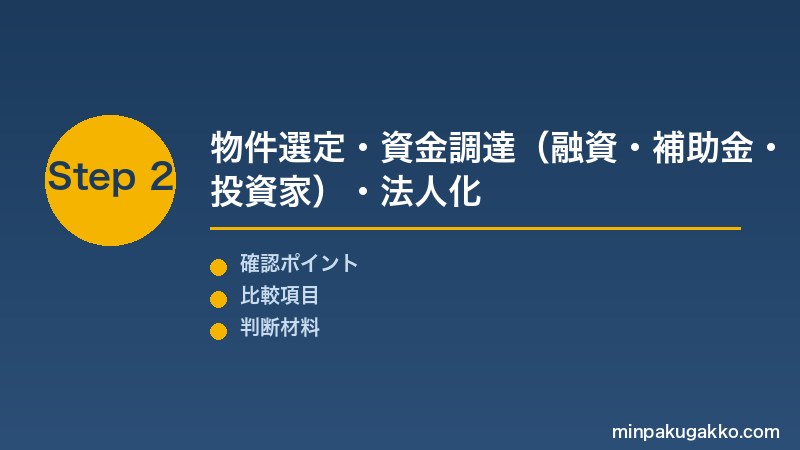 Step 2

物件選定・資金調達（融資・補助金・投資家）・法人化

確認ポイント
比較項目
判断材料

minpakugakko.com